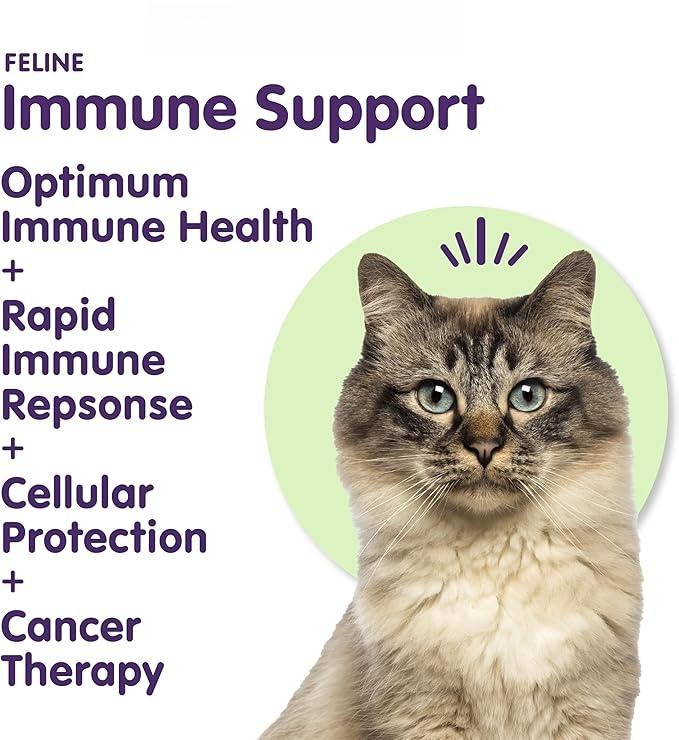 FELINE
Immune Support

Optimum Immune Health
+
Rapid Immune Repsonse
+
Cellular Protection
+
Cancer Therapy